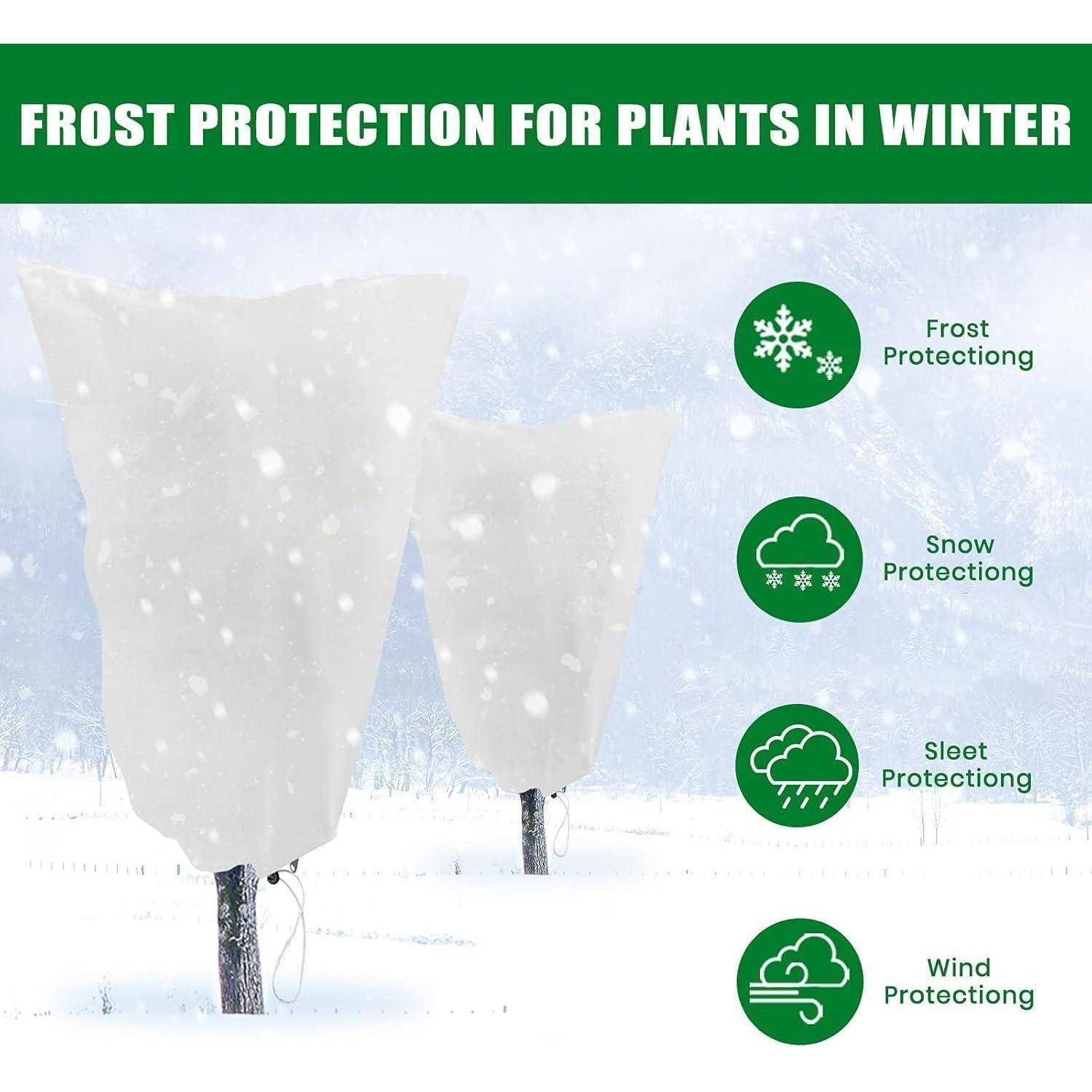 FROST PROTECTION FOR PLANTS IN WINTER

Frost Protectiong

Snow Protectiong

Sleet Protectiong

Wind Protectiong